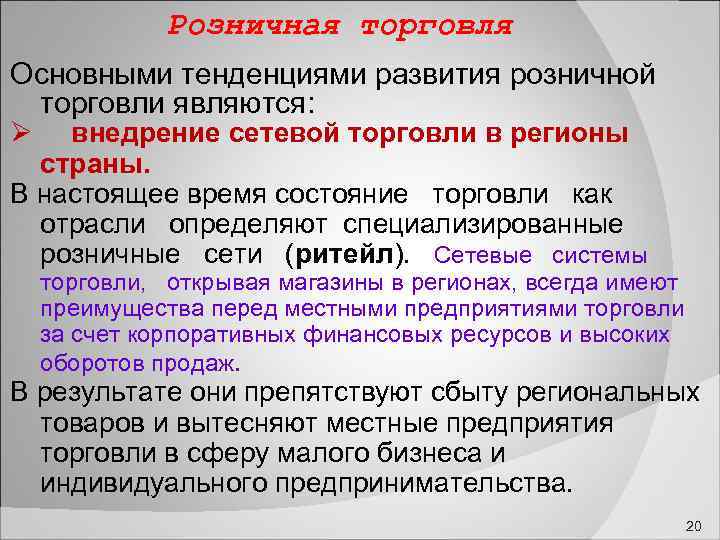 Розничная торговля

Основными тенденциями развития розничной торговли являются:

➢ внедрение сетевой торговли в регионы страны.

В настоящее время состояние торговли как отрасли определяют специализированные розничные сети (ритейл). Сетевые системы торговли, открывая магазины в регионах, всегда имеют преимущества перед местными предприятиями торговли за счет корпоративных финансовых ресурсов и высоких оборотов продаж.

В результате они препятствуют сбыту региональных товаров и вытесняют местные предприятия торговли в сферу малого бизнеса и индивидуального предпринимательства.

20